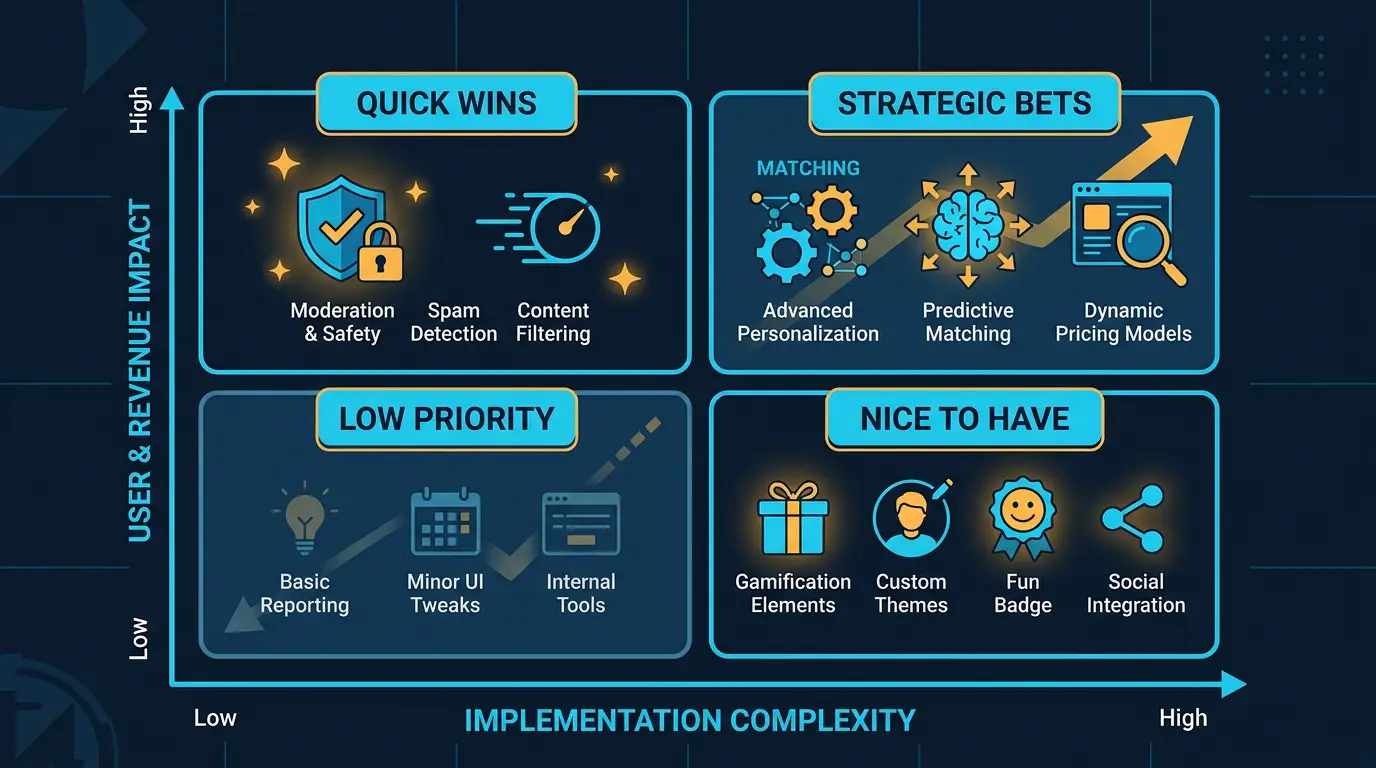 High

USER & REVENUE IMPACT

Low

QUICK WINS

Moderation & Safety

Spam Detection

Content Filtering

STRATEGIC BETS

MATCHING

Advanced Personalization

Predictive Matching

Dynamic Pricing Models

LOW PRIORITY

Basic Reporting

Minor UI Tweaks

Internal Tools

NICE TO HAVE

Gamification Elements

Custom Themes

Fun Badge

Social Integration

Low

IMPLEMENTATION COMPLEXITY

High